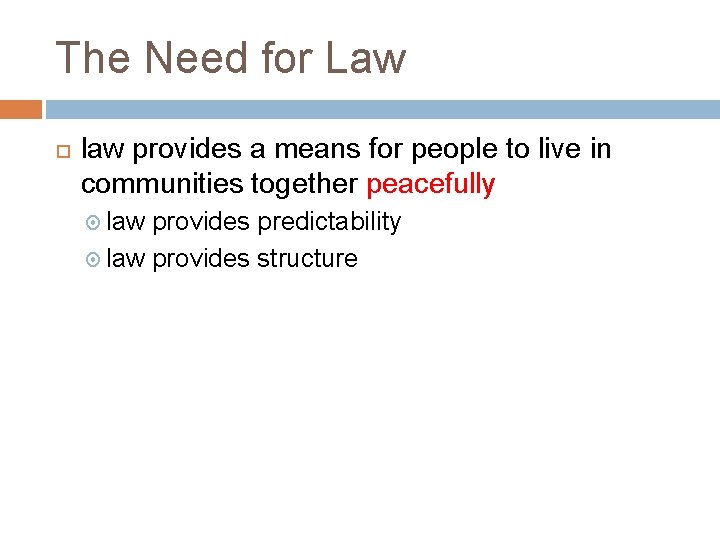 The Need for Law

law provides a means for people to live in communities together peacefully

law provides predictability

law provides structure